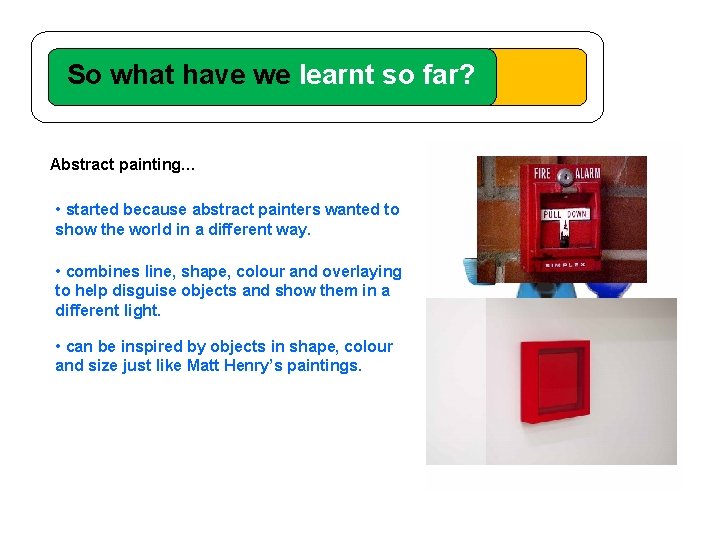 So what have we learnt so far?

Abstract painting…

• started because abstract painters wanted to show the world in a different way.

• combines line, shape, colour and overlaying to help disguise objects and show them in a different light.

• can be inspired by objects in shape, colour and size just like Matt Henry's paintings.

FIRE ALARM
PULL DOWN
SIMPLEX